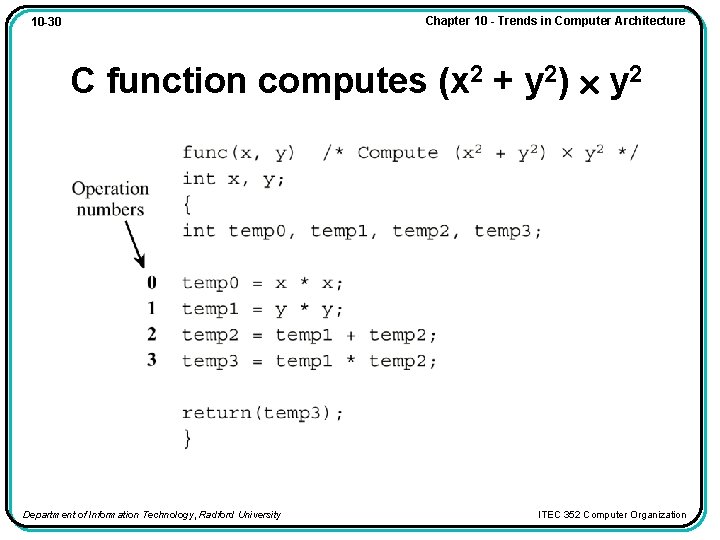 10-30

Chapter 10 - Trends in Computer Architecture

C function computes $(x^2 + y^2) \times y^2$

func(x, y) /* Compute $(x^2 + y^2) \times y^2$ */
int x, y;
{
int temp0, temp1, temp2, temp3;

Operation numbers

0 temp0 = x * x;
1 temp1 = y * y;
2 temp2 = temp1 + temp2;
3 temp3 = temp1 * temp2;

return(temp3);
}

Department of Information Technology, Radford University

ITEC 352 Computer Organization